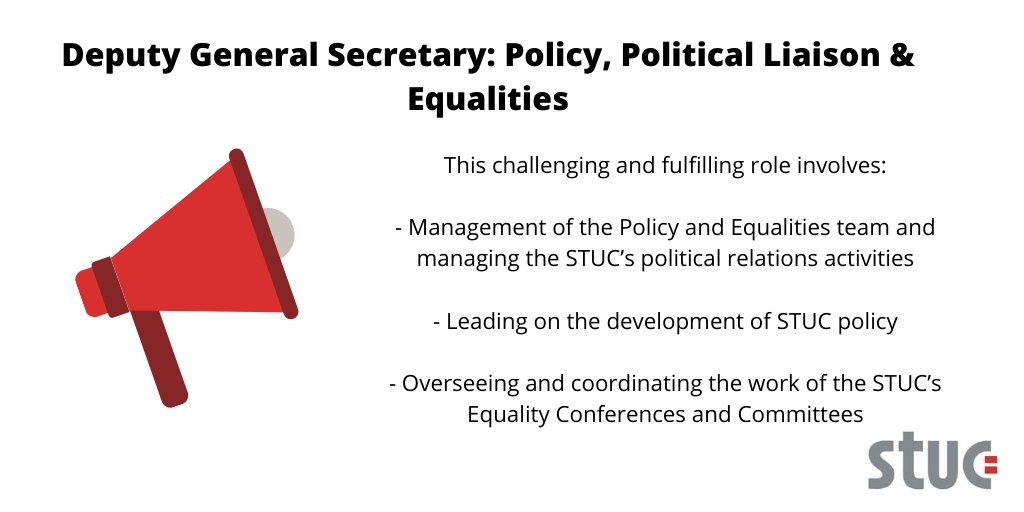 Deputy General Secretary: Policy, Political Liaison & Equalities

This challenging and fulfilling role involves:

- Management of the Policy and Equalities team and managing the STUC's political relations activities

- Leading on the development of STUC policy

- Overseeing and coordinating the work of the STUC's Equality Conferences and Committees

STUC